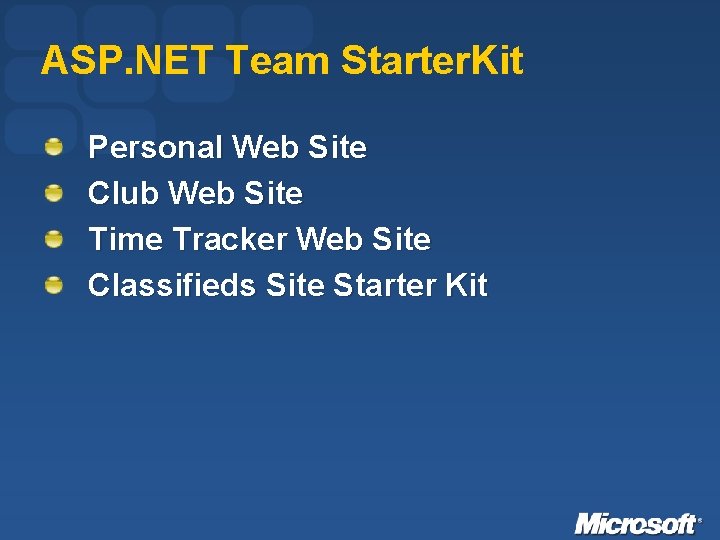 ASP.NET Team StarterKit

Personal Web Site
Club Web Site
Time Tracker Web Site
Classifieds Site Starter Kit

Microsoft®